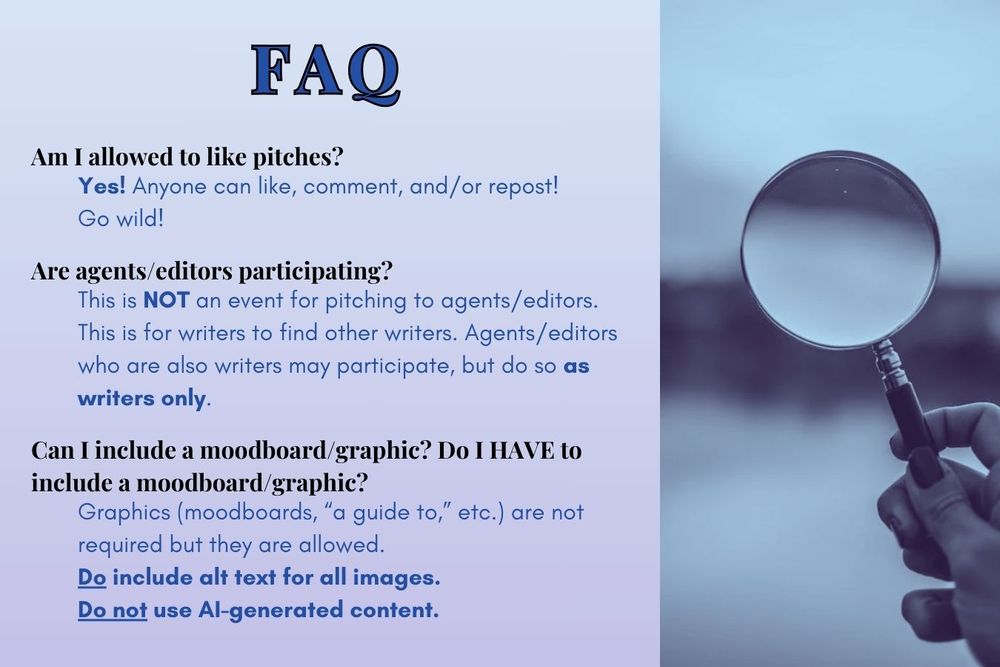 FAQ

Am I allowed to like pitches?
Yes! Anyone can like, comment, and/or repost! Go wild!

Are agents/editors participating?
This is NOT an event for pitching to agents/editors. This is for writers to find other writers. Agents/editors who are also writers may participate, but do so as writers only.

Can I include a moodboard/graphic? Do I HAVE to include a moodboard/graphic?
Graphics (moodboards, "a guide to," etc.) are not required but they are allowed.
Do include alt text for all images.
Do not use AI-generated content.